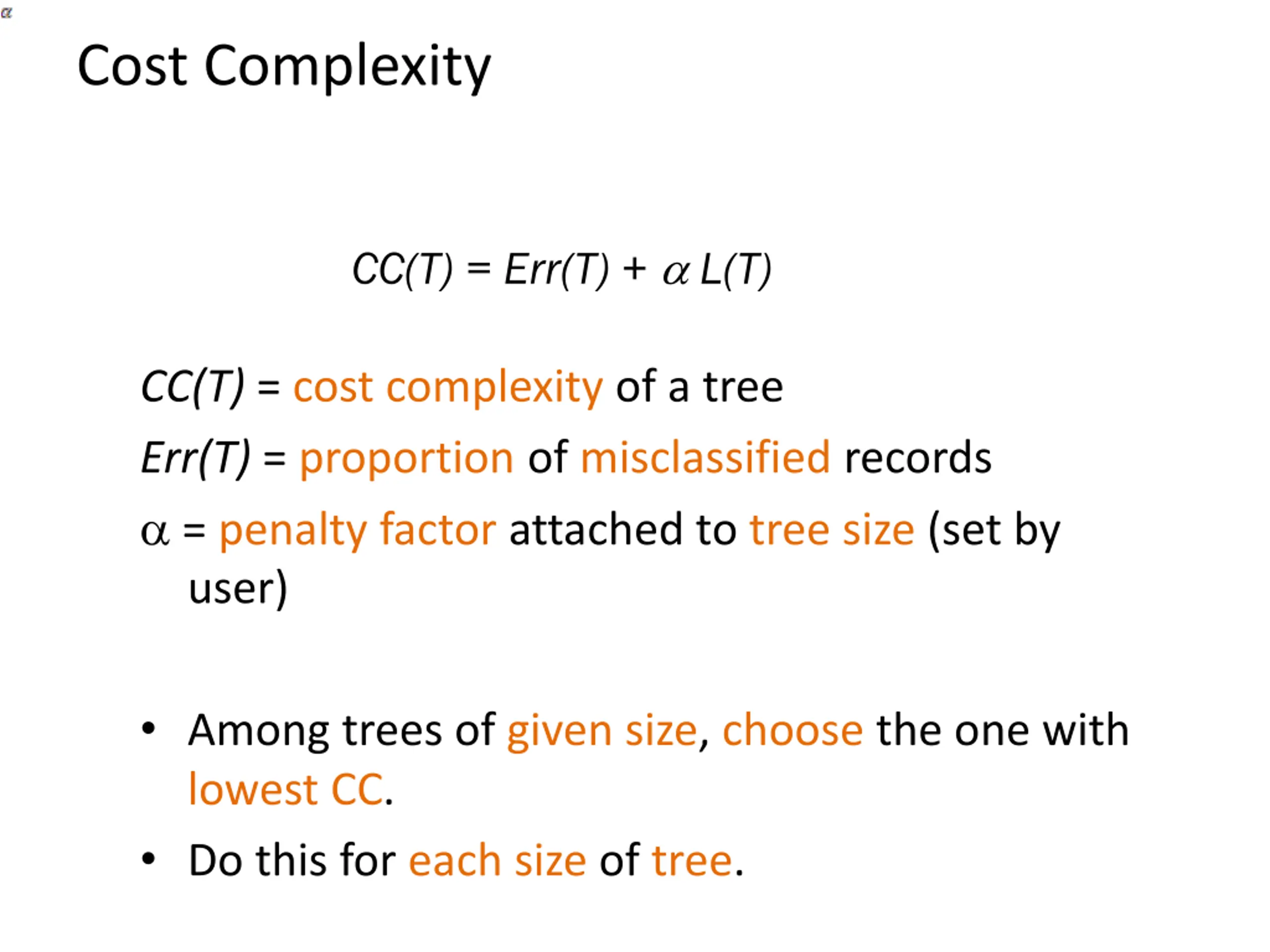 $\alpha$

Cost Complexity

$CC(T) = Err(T) + \alpha L(T)$

$CC(T)$ = cost complexity of a tree

$Err(T)$ = proportion of misclassified records

$\alpha$ = penalty factor attached to tree size (set by user)

• Among trees of given size, choose the one with lowest CC.

• Do this for each size of tree.